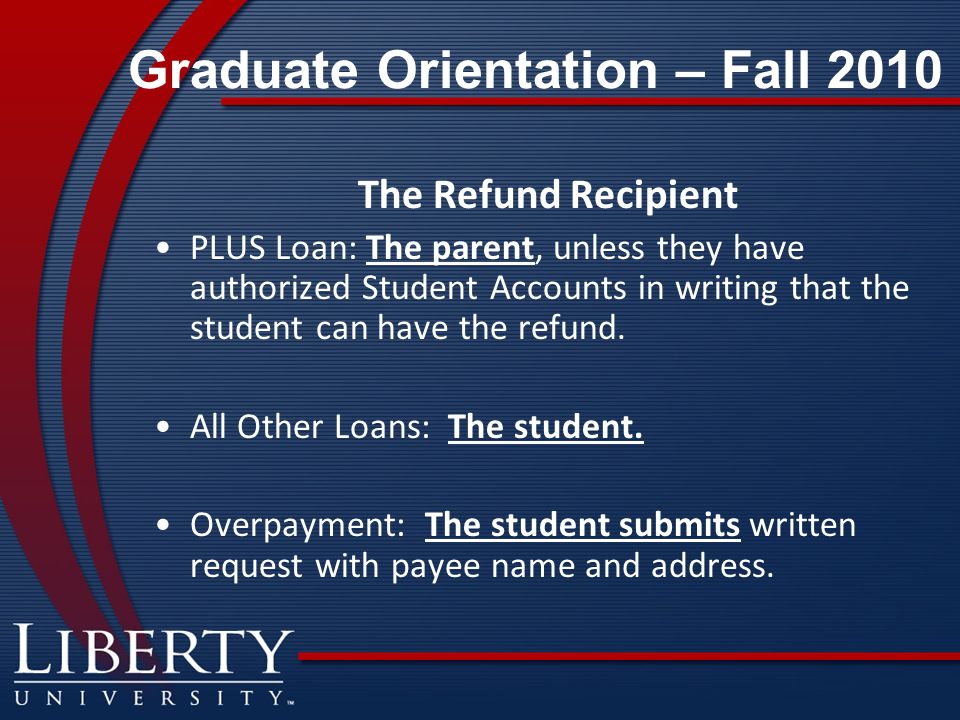 Graduate Orientation – Fall 2010

The Refund Recipient

• PLUS Loan: The parent, unless they have authorized Student Accounts in writing that the student can have the refund.

• All Other Loans: The student.

• Overpayment: The student submits written request with payee name and address.

LIBERTY
UNIVERSITY™